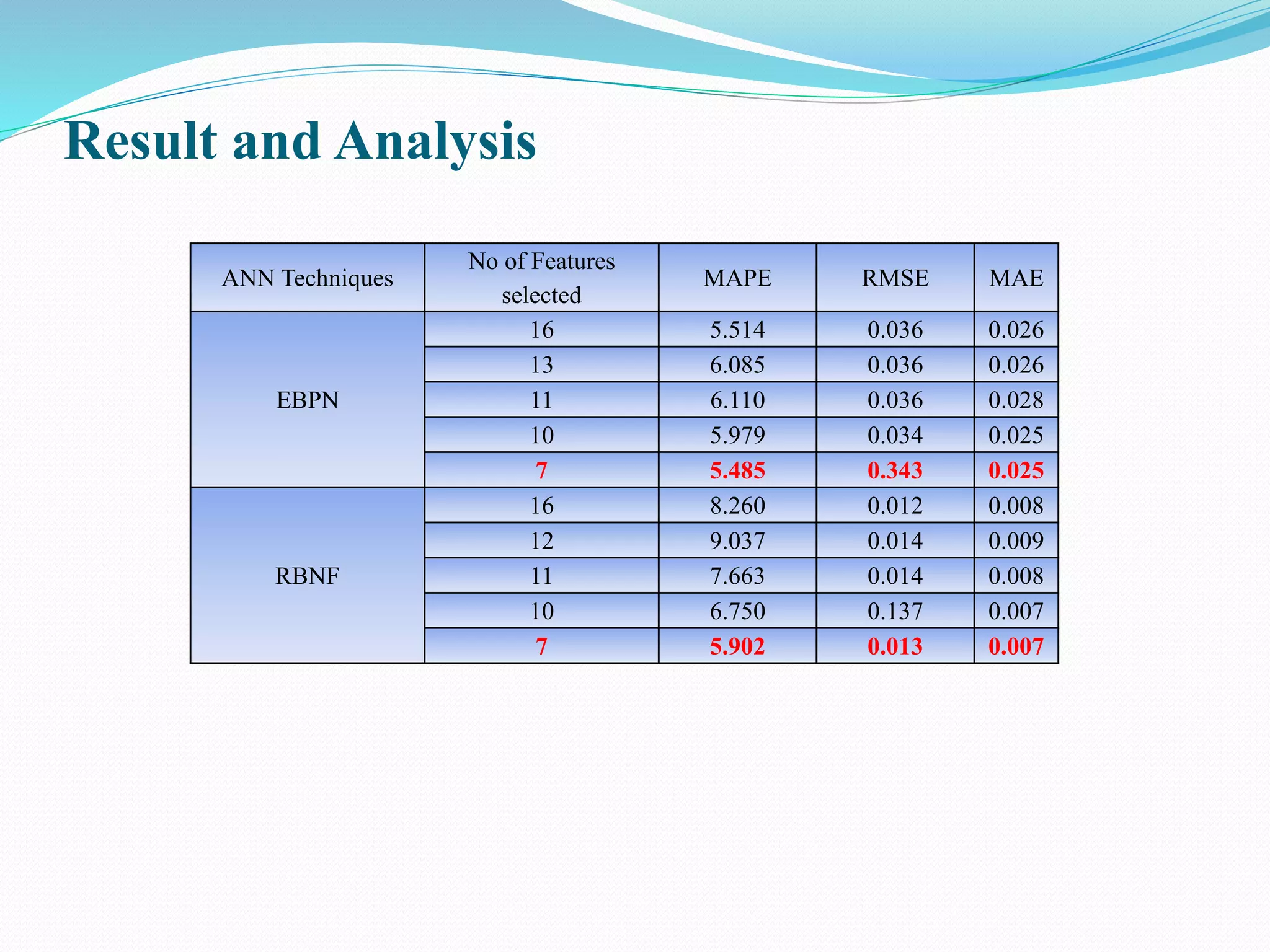 Result and Analysis

| ANN Techniques | No of Features selected | MAPE | RMSE | MAE |
|---|---|---|---|---|
| EBPN | 16 | 5.514 | 0.036 | 0.026 |
| | 13 | 6.085 | 0.036 | 0.026 |
| | 11 | 6.110 | 0.036 | 0.028 |
| | 10 | 5.979 | 0.034 | 0.025 |
| | 7 | 5.485 | 0.343 | 0.025 |
| RBNF | 16 | 8.260 | 0.012 | 0.008 |
| | 12 | 9.037 | 0.014 | 0.009 |
| | 11 | 7.663 | 0.014 | 0.008 |
| | 10 | 6.750 | 0.137 | 0.007 |
| | 7 | 5.902 | 0.013 | 0.007 |